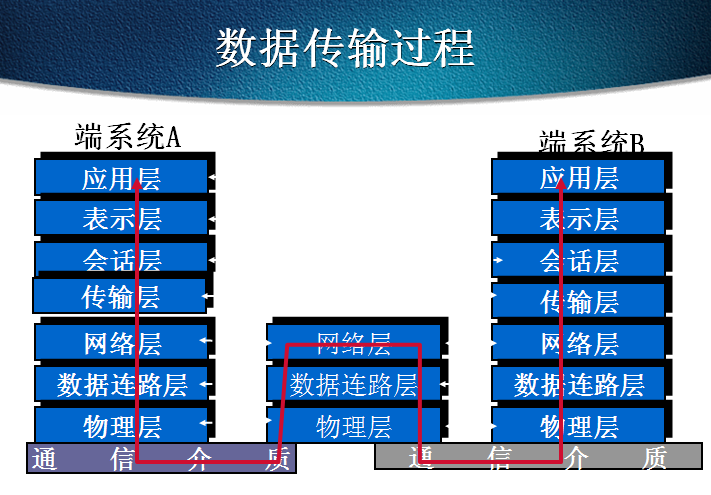 数据传输过程

端系统A

应用层
表示层
会话层
传输层
网络层
数据连路层
物理层

通 信 介 质

网络层
数据连路层
物理层

端系统B

应用层
表示层
会话层
传输层
网络层
数据连路层
物理层

通 信 介 质